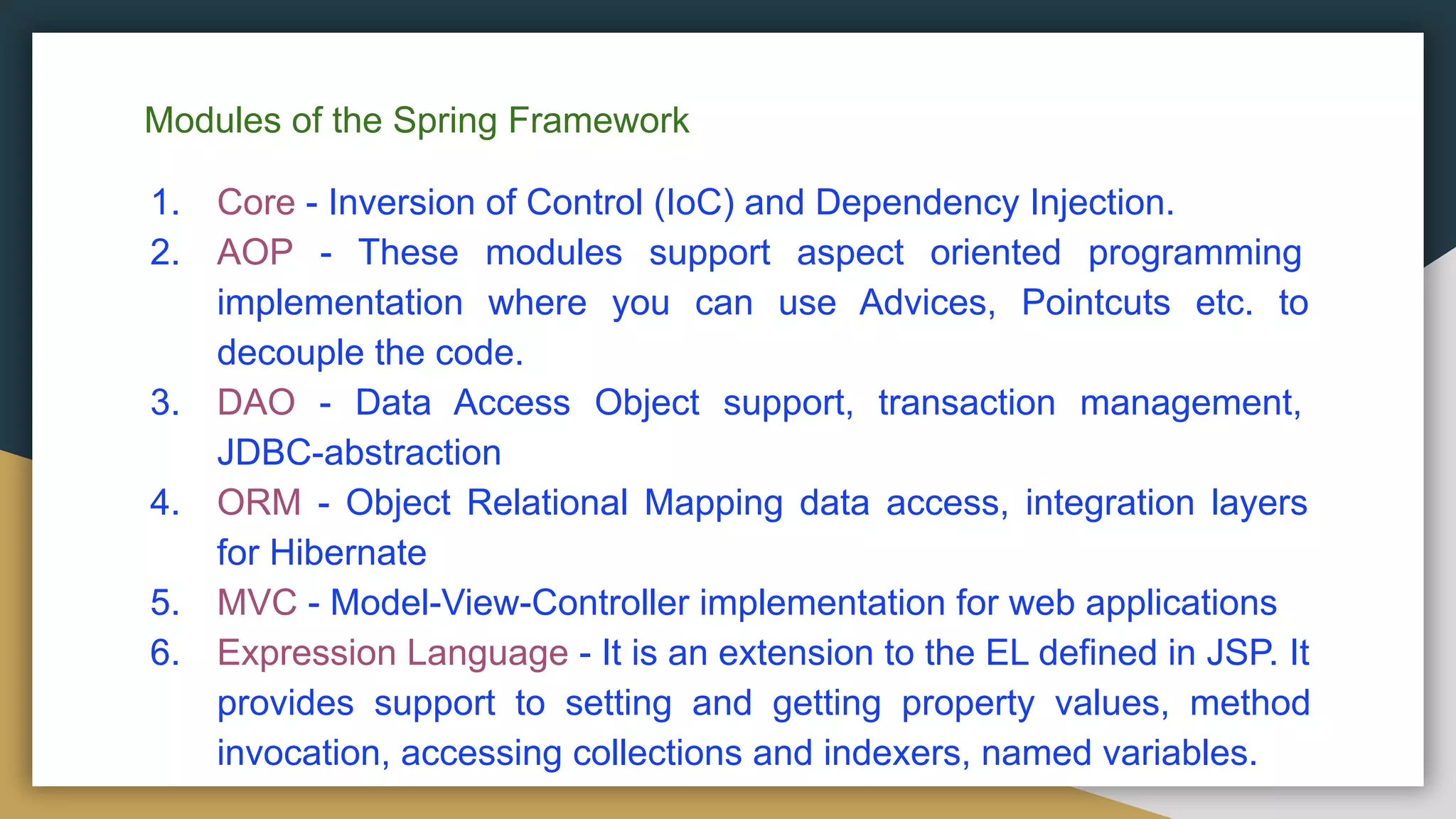 Modules of the Spring Framework

1. Core - Inversion of Control (IoC) and Dependency Injection.
2. AOP - These modules support aspect oriented programming implementation where you can use Advices, Pointcuts etc. to decouple the code.
3. DAO - Data Access Object support, transaction management, JDBC-abstraction
4. ORM - Object Relational Mapping data access, integration layers for Hibernate
5. MVC - Model-View-Controller implementation for web applications
6. Expression Language - It is an extension to the EL defined in JSP. It provides support to setting and getting property values, method invocation, accessing collections and indexers, named variables.